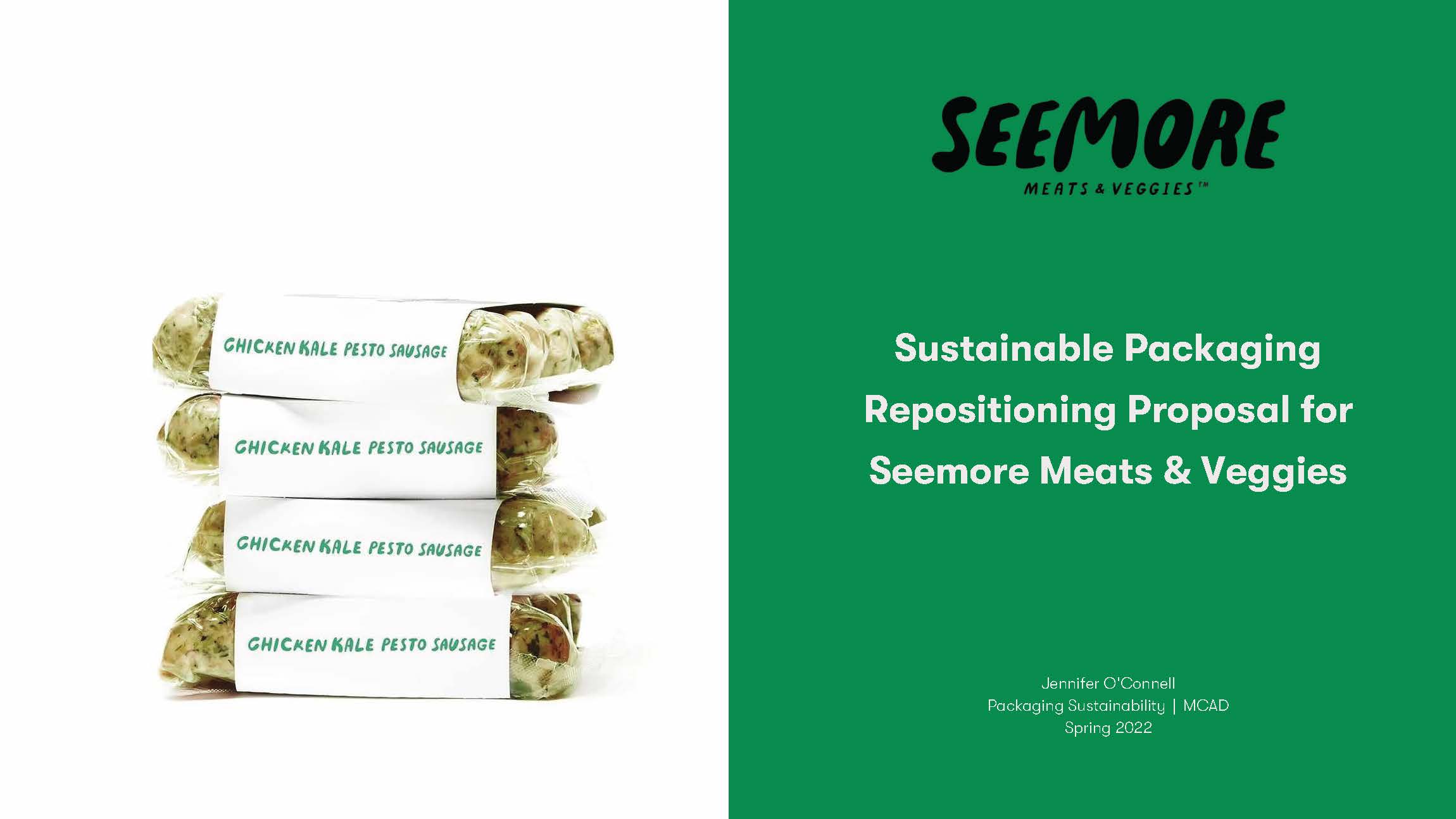 CHICKEN KALE PESTO SAUSAGE

CHICKEN KALE PESTO SAUSAGE

CHICKEN KALE PESTO SAUSAGE

CHICKEN KALE PESTO SAUSAGE

SEEMORE
MEATS & VEGGIES™

Sustainable Packaging Repositioning Proposal for Seemore Meats & Veggies

Jennifer O'Connell
Packaging Sustainability | MCAD
Spring 2022